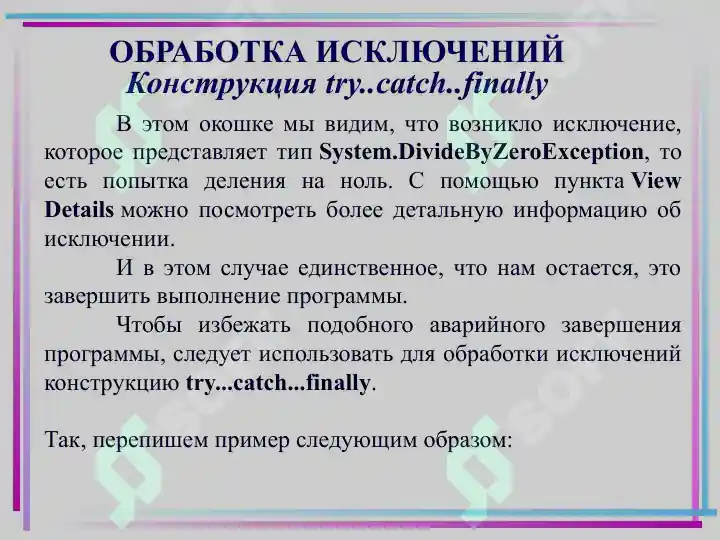 ОБРАБОТКА ИСКЛЮЧЕНИЙ
Конструкция try..catch..finally

В этом окошке мы видим, что возникло исключение, которое представляет тип System.DivideByZeroException, то есть попытка деления на ноль. С помощью пункта View Details можно посмотреть более детальную информацию об исключении.

И в этом случае единственное, что нам остается, это завершить выполнение программы.

Чтобы избежать подобного аварийного завершения программы, следует использовать для обработки исключений конструкцию try...catch...finally.

Так, перепишем пример следующим образом: